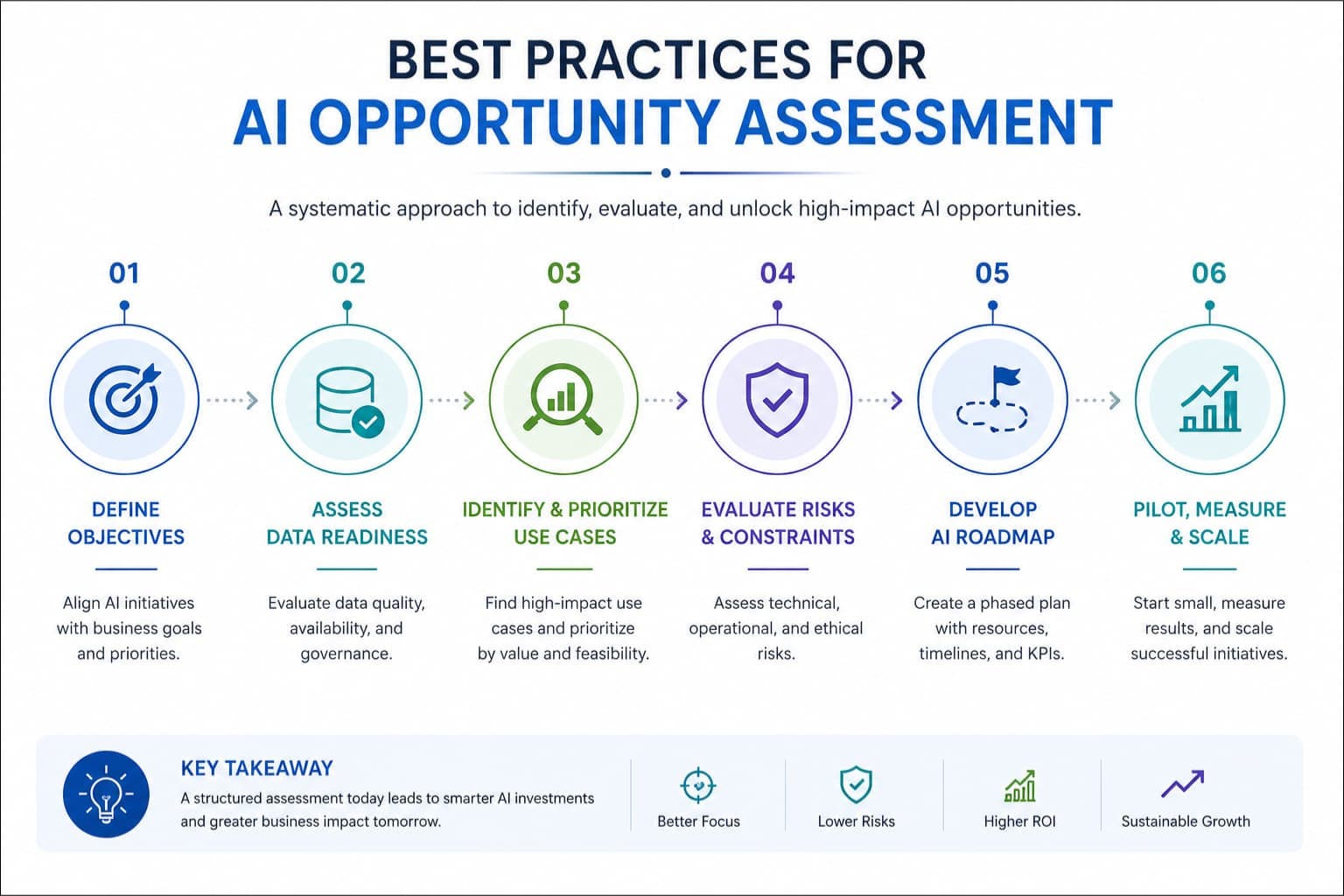 BEST PRACTICES FOR
AI OPPORTUNITY ASSESSMENT

A systematic approach to identify, evaluate, and unlock high-impact AI opportunities.

01
DEFINE OBJECTIVES
Align AI initiatives with business goals and priorities.

02
ASSESS DATA READINESS
Evaluate data quality, availability, and governance.

03
IDENTIFY & PRIORITIZE USE CASES
Find high-impact use cases and prioritize by value and feasibility.

04
EVALUATE RISKS & CONSTRAINTS
Assess technical, operational, and ethical risks.

05
DEVELOP AI ROADMAP
Create a phased plan with resources, timelines, and KPIs.

06
PILOT, MEASURE & SCALE
Start small, measure results, and scale successful initiatives.

KEY TAKEAWAY
A structured assessment today leads to smarter AI investments and greater business impact tomorrow.

Better Focus

Lower Risks

Higher ROI

Sustainable Growth